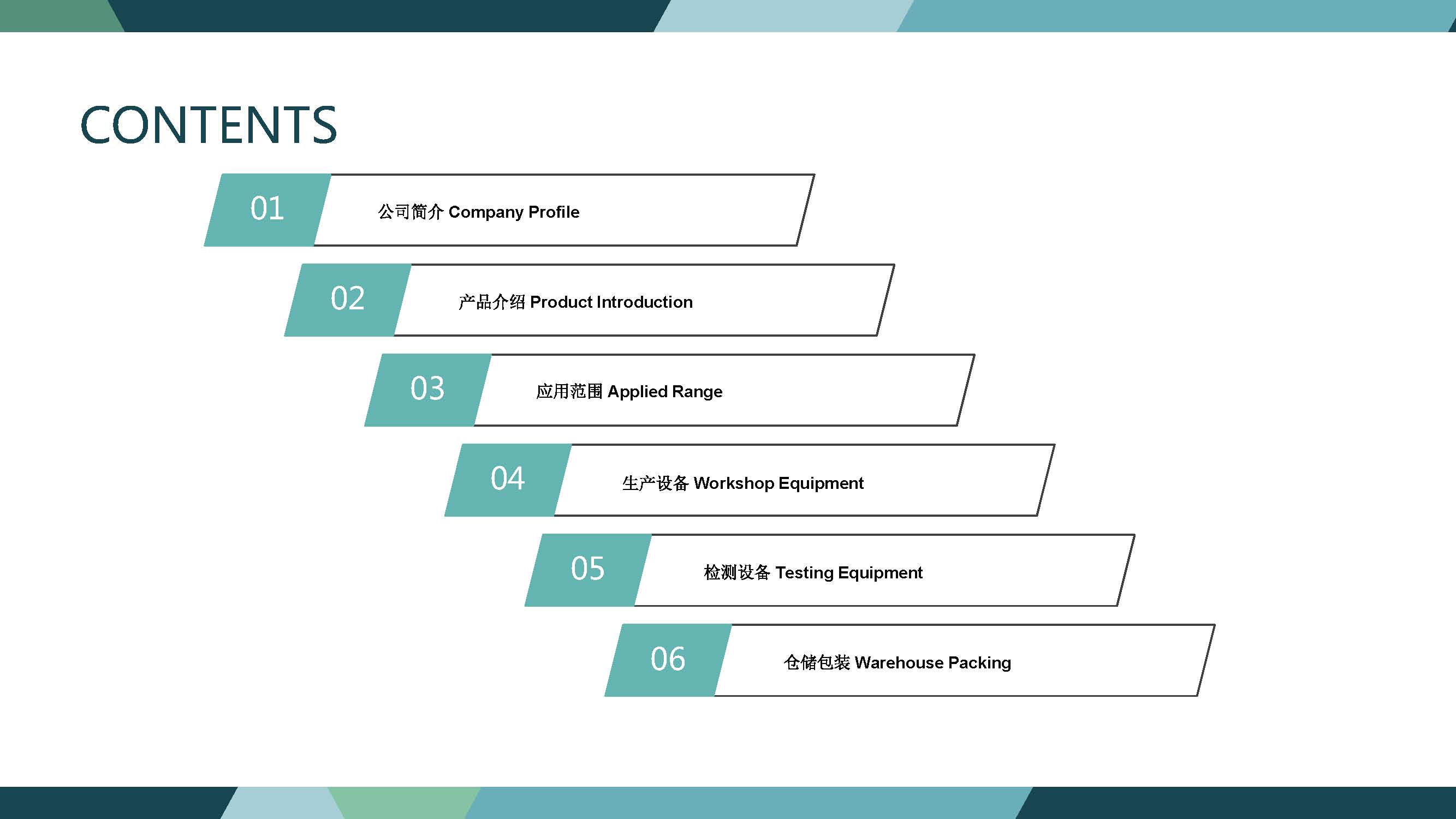 CONTENTS

01 公司简介 Company Profile

02 产品介绍 Product Introduction

03 应用范围 Applied Range

04 生产设备 Workshop Equipment

05 检测设备 Testing Equipment

06 仓储包装 Warehouse Packing